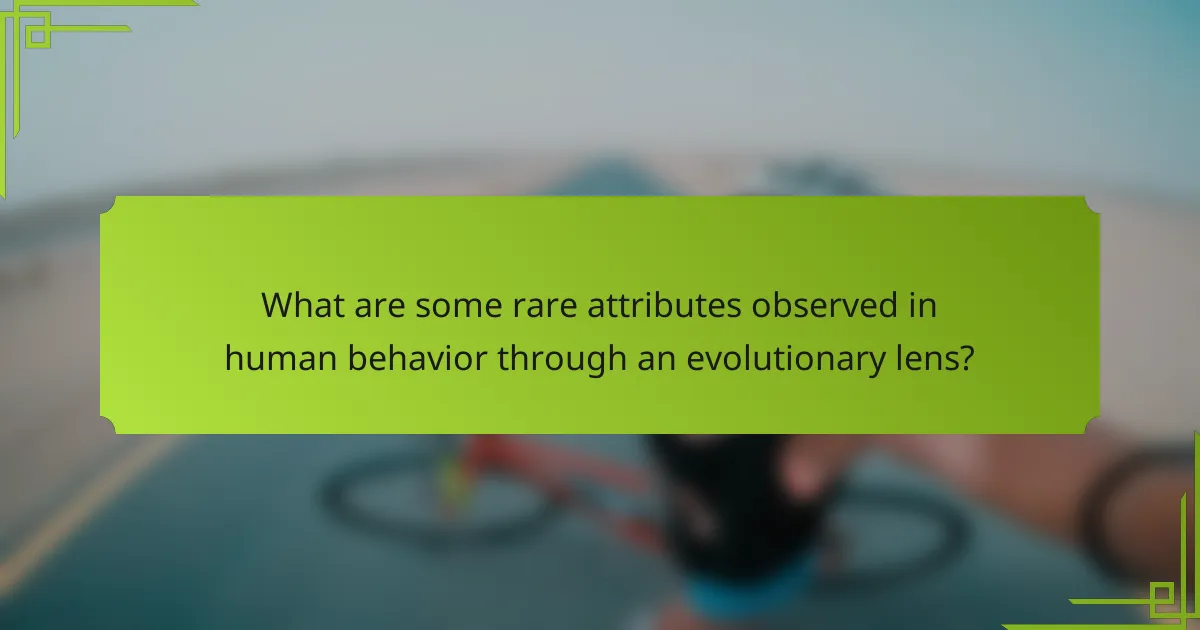 What are some rare attributes observed in human behavior through an evolutionary lens?